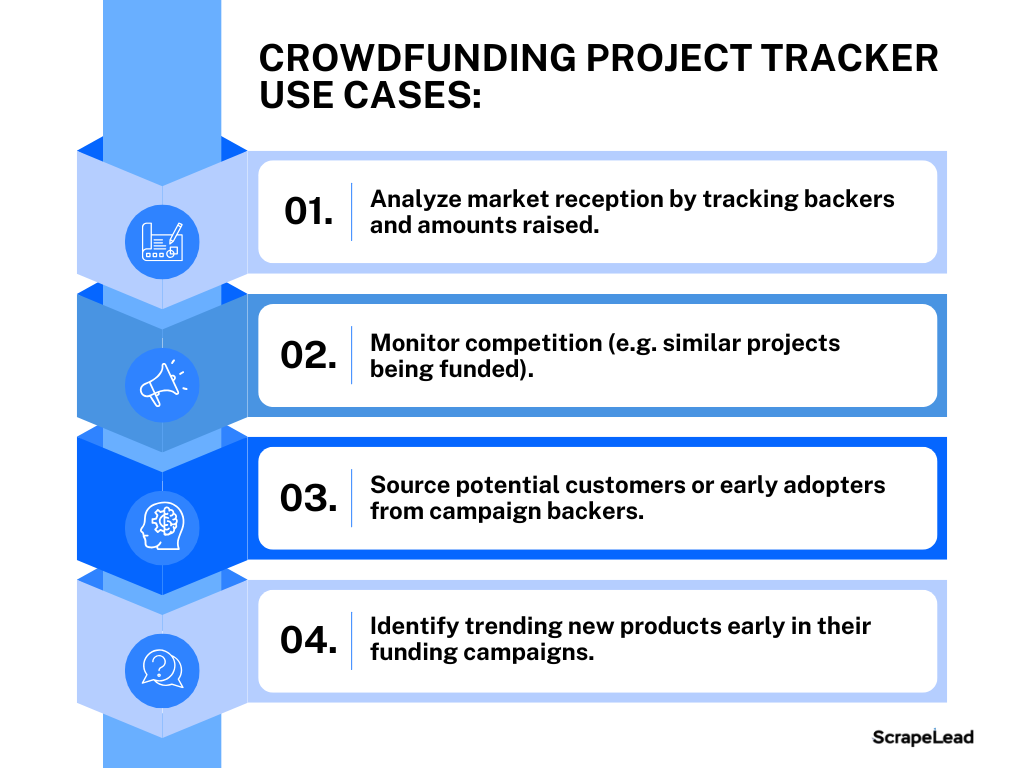 CROWDFUNDING PROJECT TRACKER USE CASES:

01. Analyze market reception by tracking backers and amounts raised.

02. Monitor competition (e.g. similar projects being funded).

03. Source potential customers or early adopters from campaign backers.

04. Identify trending new products early in their funding campaigns.

ScrapeLead